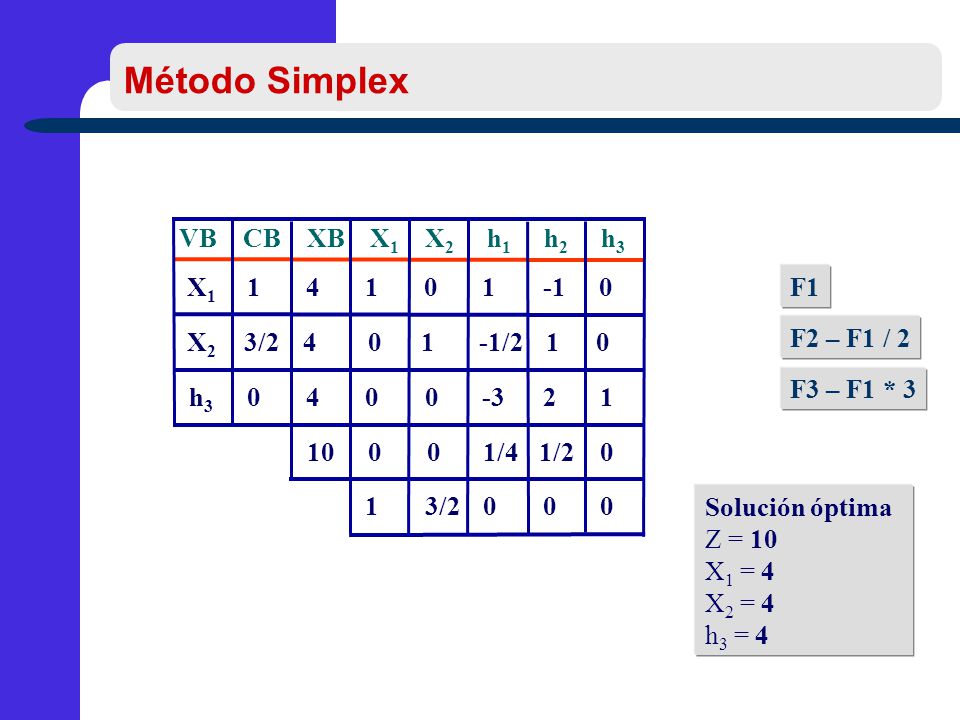 Método Simplex

| VB | CB | XB | $X_1$ | $X_2$ | $h_1$ | $h_2$ | $h_3$ |
|---|---|---|---|---|---|---|---|
| $X_1$ | 1 | 4 | 1 | 0 | 1 | -1 | 0 |
| $X_2$ | 3/2 | 4 | 0 | 1 | -1/2 | 1 | 0 |
| $h_3$ | 0 | 4 | 0 | 0 | -3 | 2 | 1 |
| | | 10 | 0 | 0 | 1/4 | 1/2 | 0 |
| | | | 1 | 3/2 | 0 | 0 | 0 |

F1

F2 – F1 / 2

F3 – F1 * 3

Solución óptima
Z = 10
$X_1$ = 4
$X_2$ = 4
$h_3$ = 4